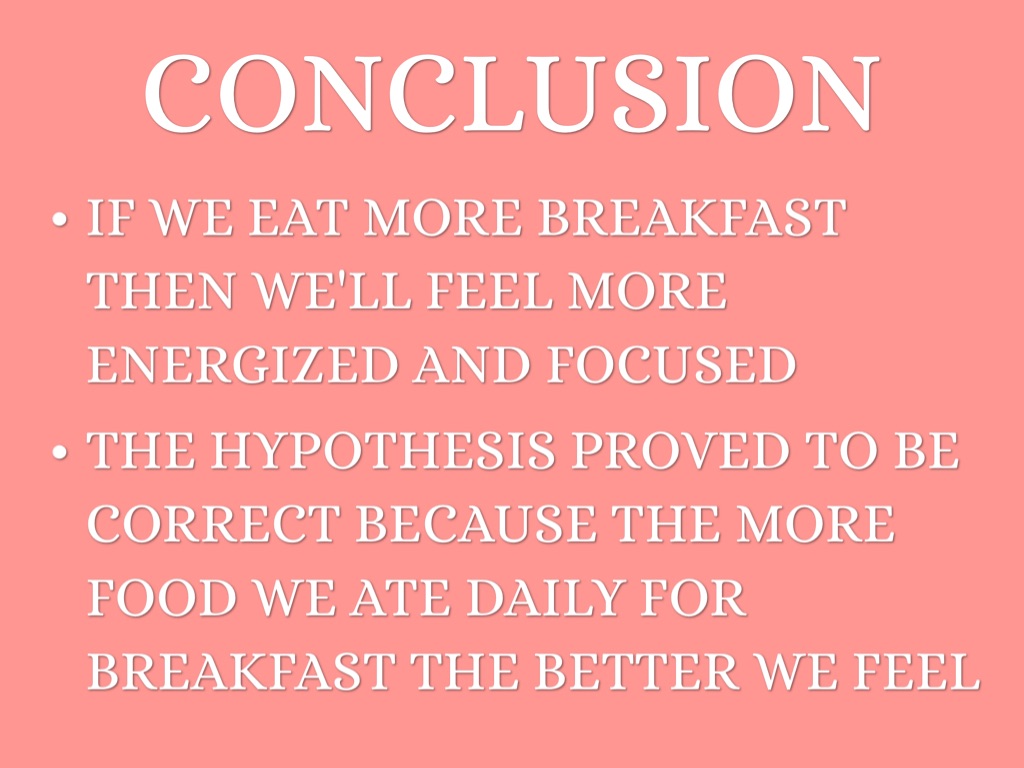 CONCLUSION

• IF WE EAT MORE BREAKFAST THEN WE'LL FEEL MORE ENERGIZED AND FOCUSED

• THE HYPOTHESIS PROVED TO BE CORRECT BECAUSE THE MORE FOOD WE ATE DAILY FOR BREAKFAST THE BETTER WE FEEL